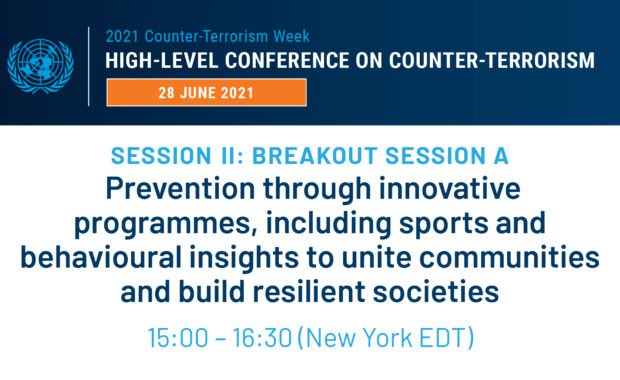 2021 Counter-Terrorism Week
HIGH-LEVEL CONFERENCE ON COUNTER-TERRORISM
28 JUNE 2021

SESSION II: BREAKOUT SESSION A
Prevention through innovative programmes, including sports and behavioural insights to unite communities and build resilient societies
15:00 – 16:30 (New York EDT)